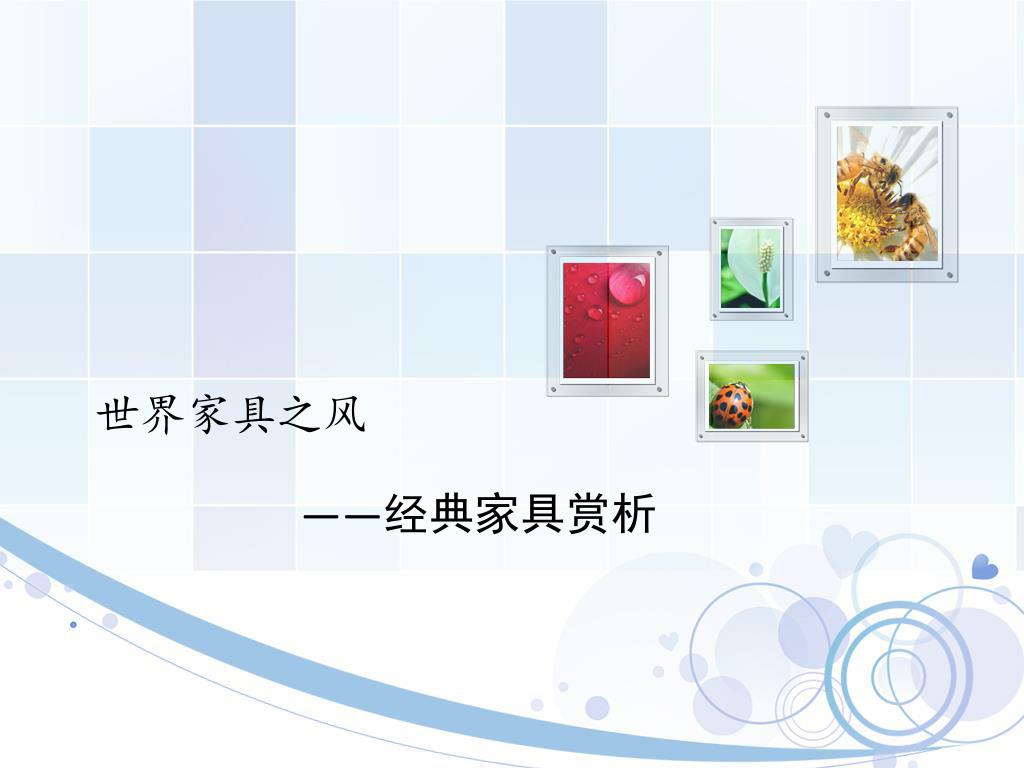 世界家具之风

——经典家具赏析